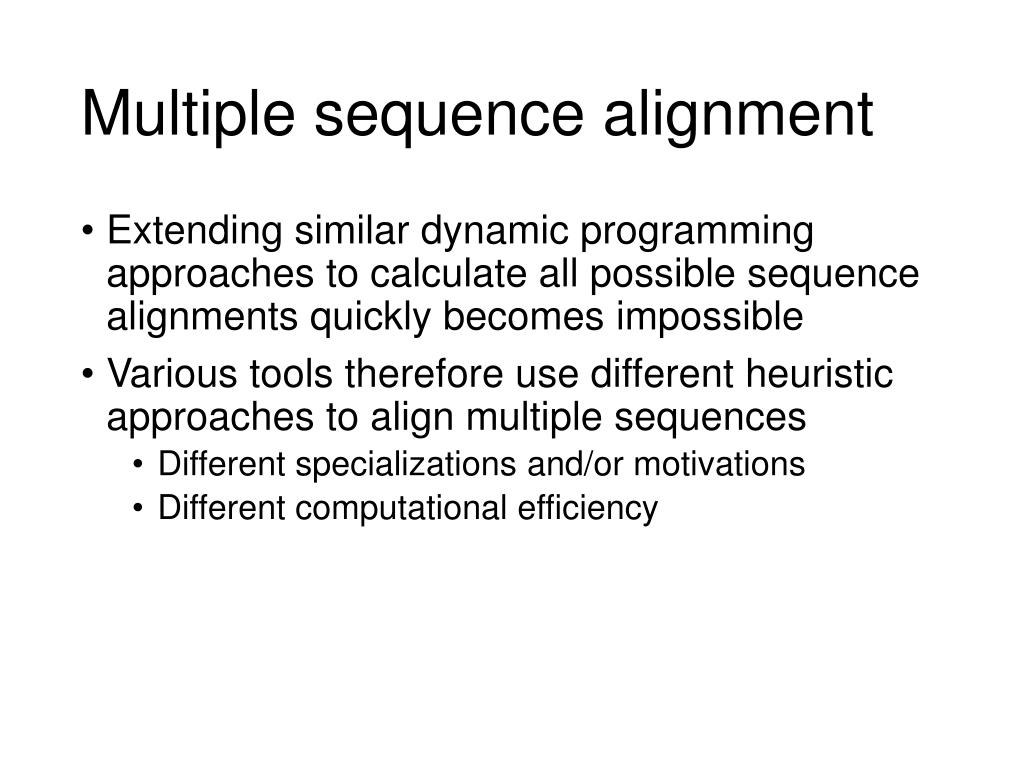 Multiple sequence alignment

• Extending similar dynamic programming approaches to calculate all possible sequence alignments quickly becomes impossible

• Various tools therefore use different heuristic approaches to align multiple sequences
  • Different specializations and/or motivations
  • Different computational efficiency